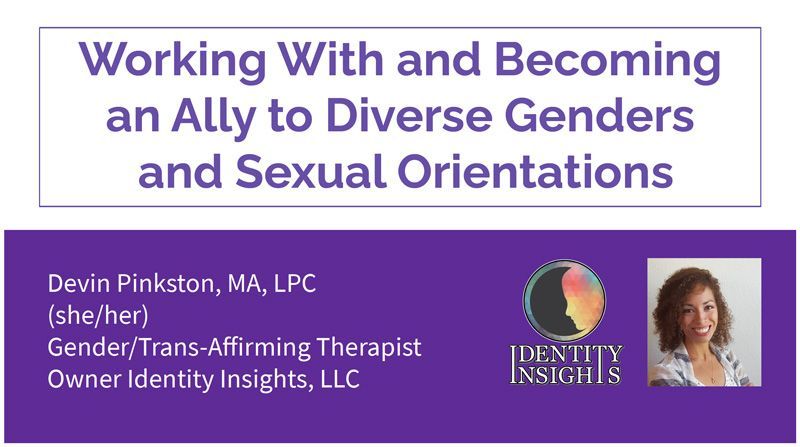 Working With and Becoming an Ally to Diverse Genders and Sexual Orientations

Devin Pinkston, MA, LPC
(she/her)
Gender/Trans-Affirming Therapist
Owner Identity Insights, LLC

IDENTITY INSIGHTS